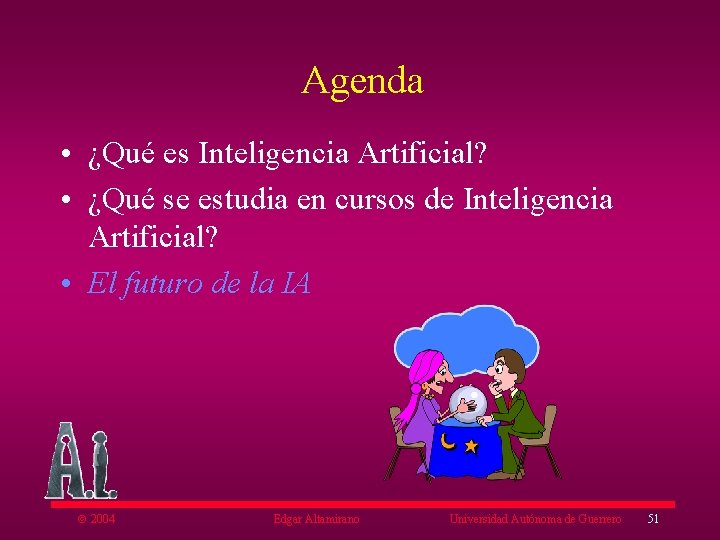 Agenda

• ¿Qué es Inteligencia Artificial?
• ¿Qué se estudia en cursos de Inteligencia Artificial?
• El futuro de la IA

A.I.

© 2004 Edgar Altamirano Universidad Autónoma de Guerrero 51